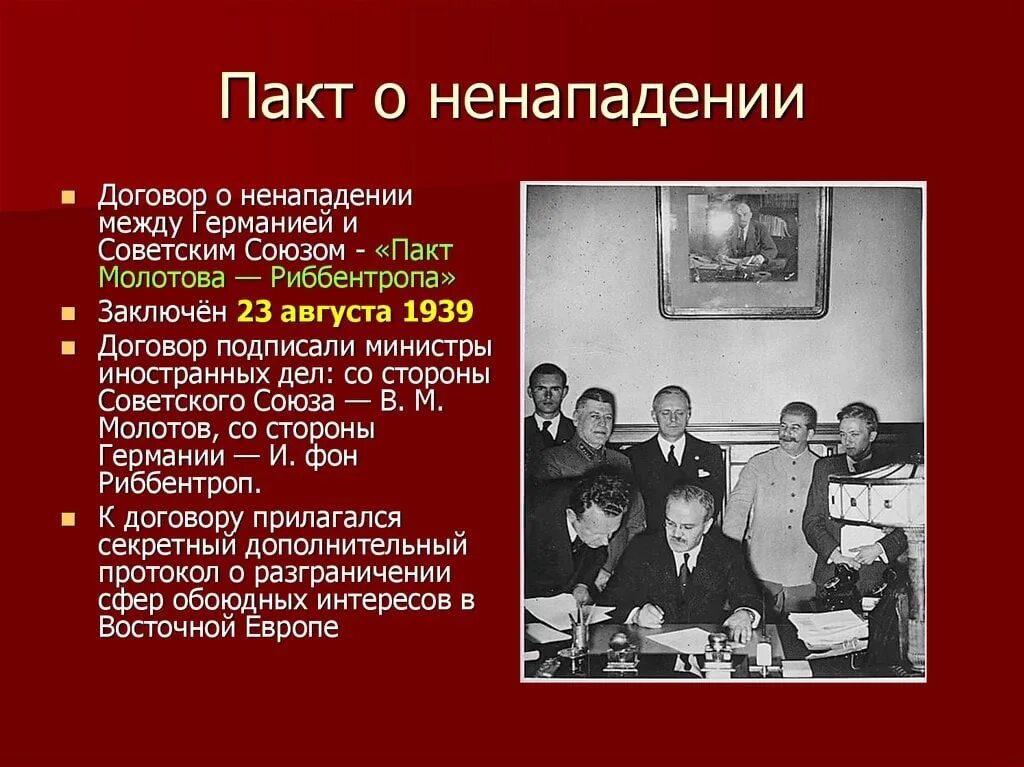 Пакт о ненападении

- Договор о ненападении между Германией и Советским Союзом - «Пакт Молотова — Риббентропа»
- Заключён 23 августа 1939
- Договор подписали министры иностранных дел: со стороны Советского Союза — В. М. Молотов, со стороны Германии — И. фон Риббентроп.
- К договору прилагался секретный дополнительный протокол о разграничении сфер обоюдных интересов в Восточной Европе